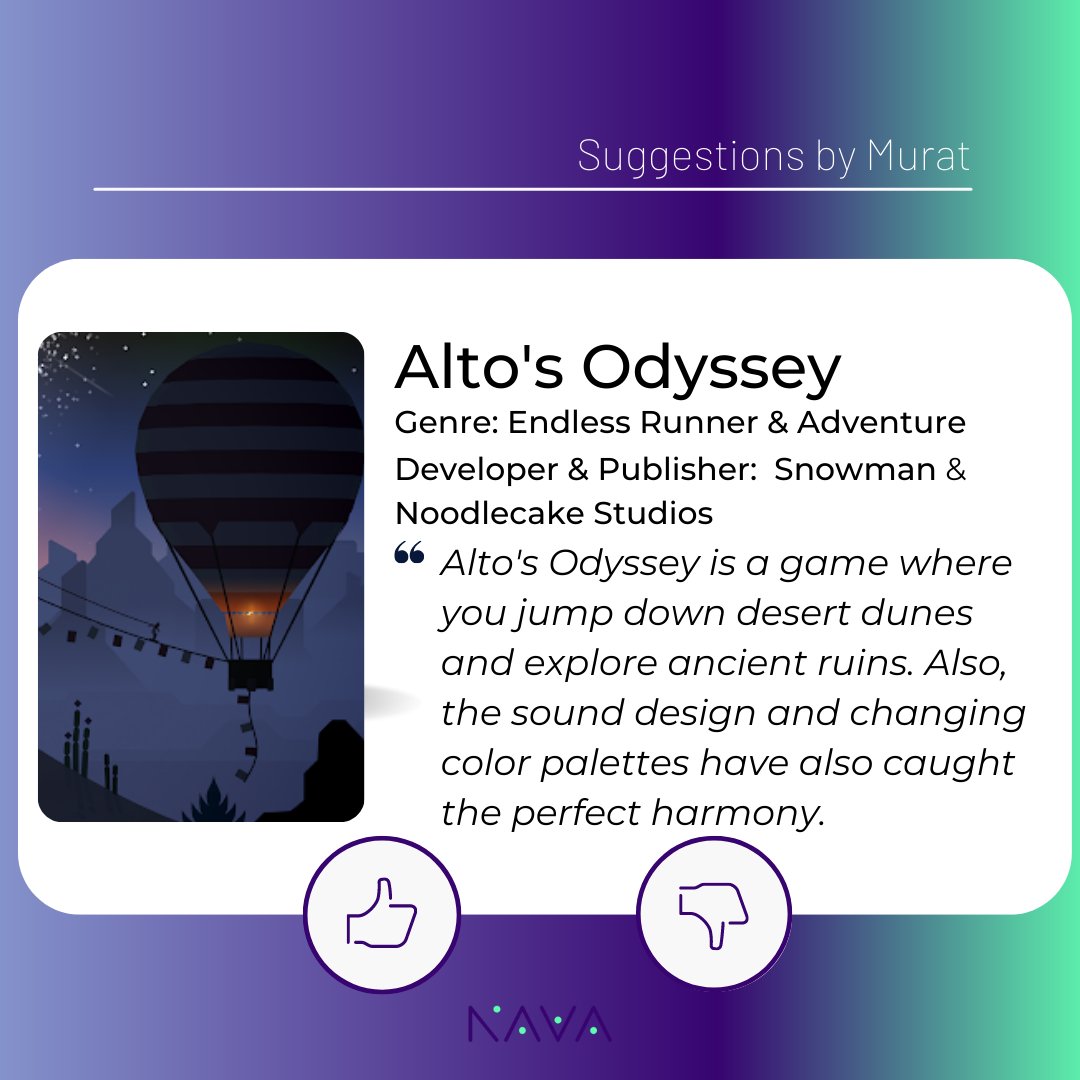 Suggestions by Murat

Alto's Odyssey

Genre: Endless Runner & Adventure

Developer & Publisher: Snowman & Noodlecake Studios

❝ Alto's Odyssey is a game where you jump down desert dunes and explore ancient ruins. Also, the sound design and changing color palettes have also caught the perfect harmony.

NAVA